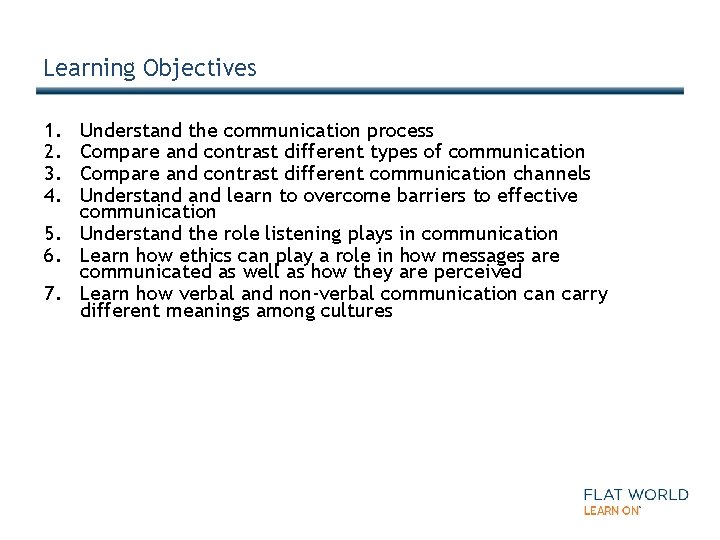 Learning Objectives

1. Understand the communication process
2. Compare and contrast different types of communication
3. Compare and contrast different communication channels
4. Understand and learn to overcome barriers to effective communication
5. Understand the role listening plays in communication
6. Learn how ethics can play a role in how messages are communicated as well as how they are perceived
7. Learn how verbal and non-verbal communication can carry different meanings among cultures

FLAT WORLD
LEARN ON